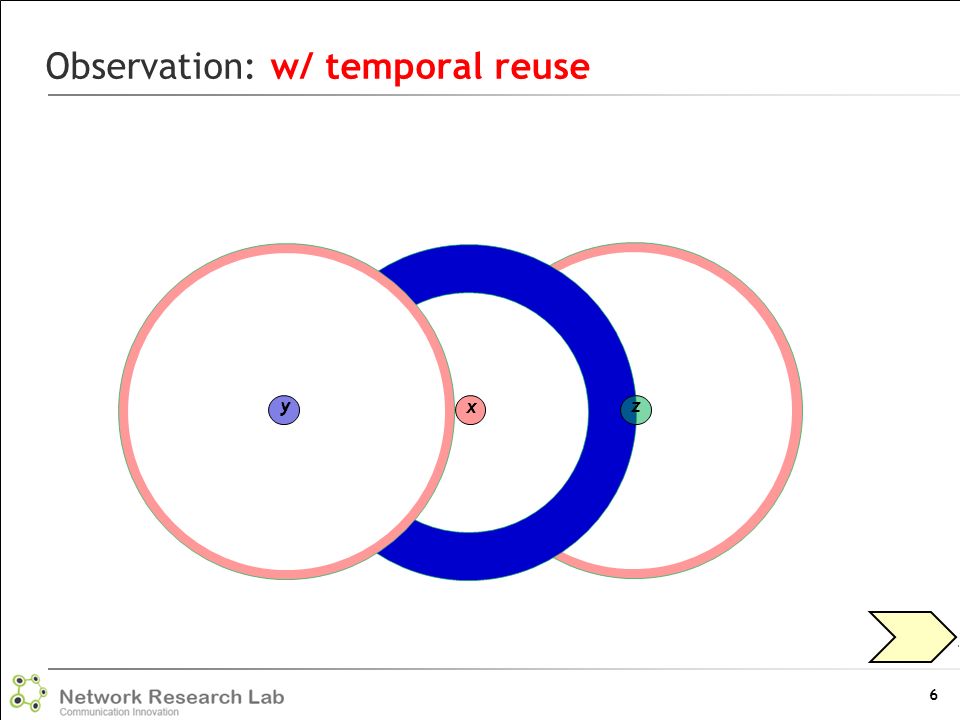 Observation: w/ temporal reuse

y
x
z

Network Research Lab
Communication Innovation

6